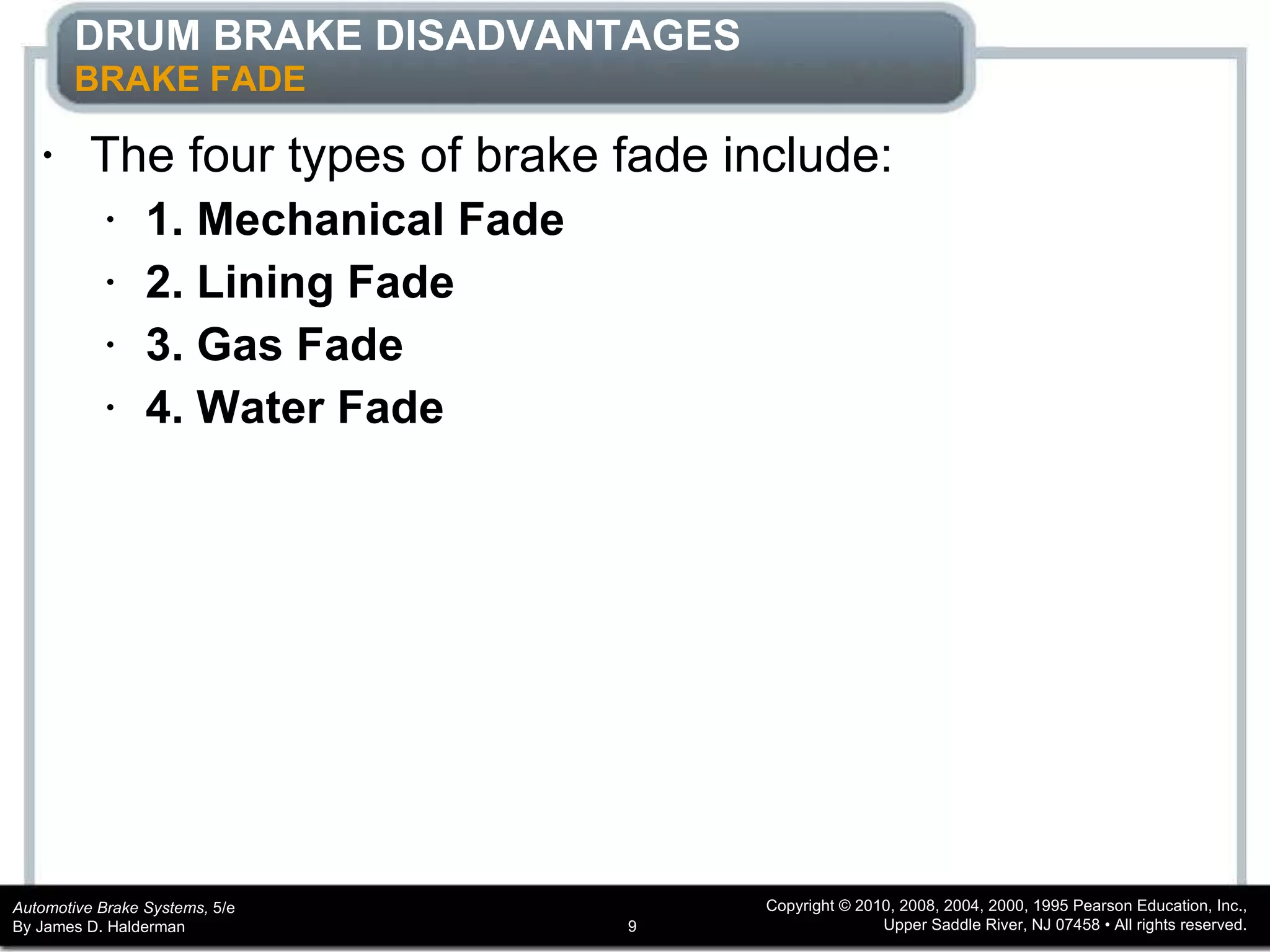 DRUM BRAKE DISADVANTAGES
BRAKE FADE

• The four types of brake fade include:
• 1. Mechanical Fade
• 2. Lining Fade
• 3. Gas Fade
• 4. Water Fade

Automotive Brake Systems, 5/e
By James D. Halderman

9

Copyright © 2010, 2008, 2004, 2000, 1995 Pearson Education, Inc.,
Upper Saddle River, NJ 07458 • All rights reserved.